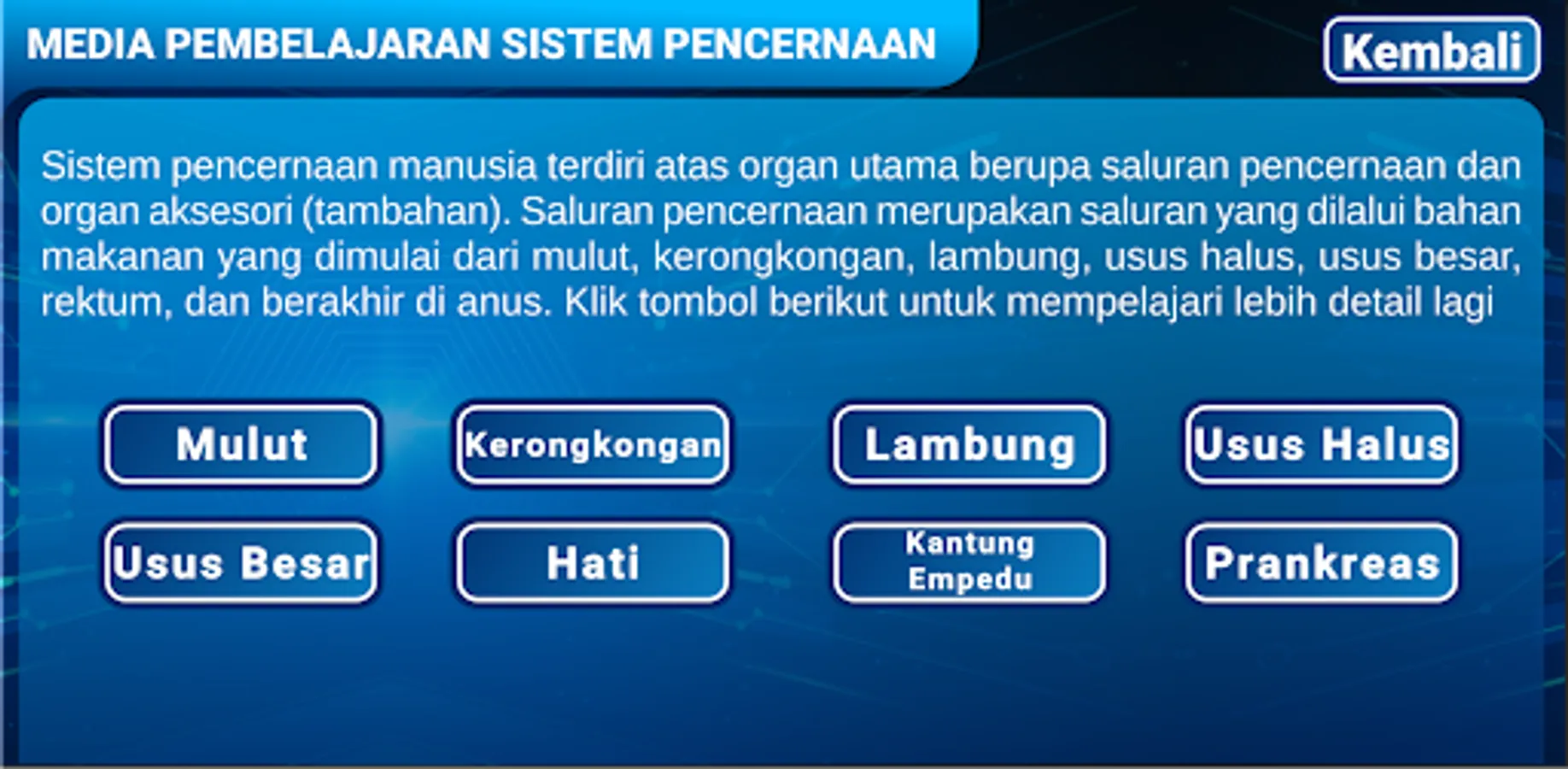 MEDIA PEMBELAJARAN SISTEM PENCERNAAN

Kembali

Sistem pencernaan manusia terdiri atas organ utama berupa saluran pencernaan dan organ aksesori (tambahan). Saluran pencernaan merupakan saluran yang dilalui bahan makanan yang dimulai dari mulut, kerongkongan, lambung, usus halus, usus besar, rektum, dan berakhir di anus. Klik tombol berikut untuk mempelajari lebih detail lagi

Mulut

Kerongkongan

Lambung

Usus Halus

Usus Besar

Hati

Kantung Empedu

Prankreas